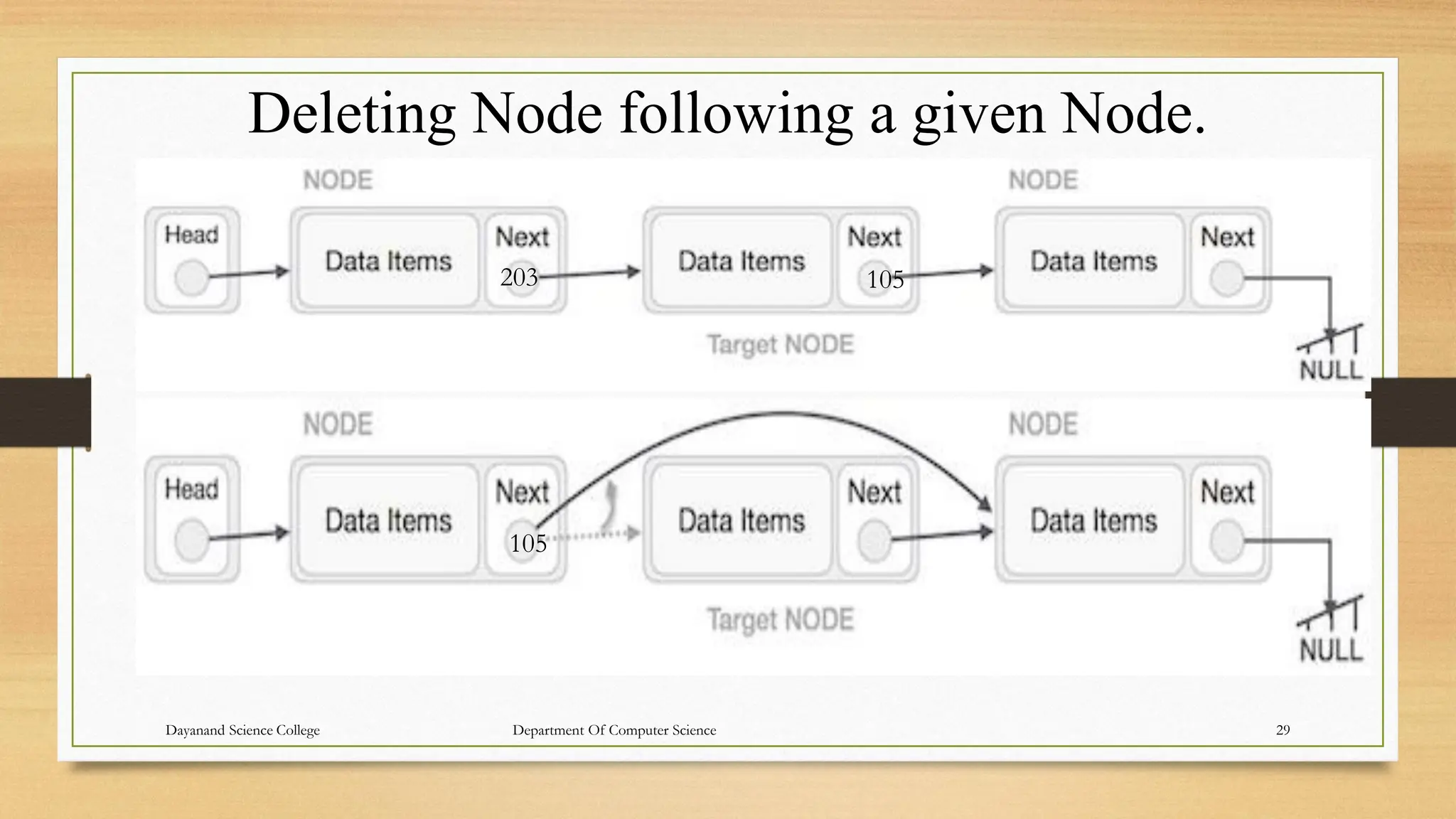 Deleting Node following a given Node.

NODE

NODE

Head

Data Items

Next

203

Data Items

Next

105

Data Items

Next

Target NODE

NULL

NODE

NODE

Head

Data Items

Next

105

Data Items

Next

Data Items

Next

Target NODE

NULL

Dayanand Science College

Department Of Computer Science

29